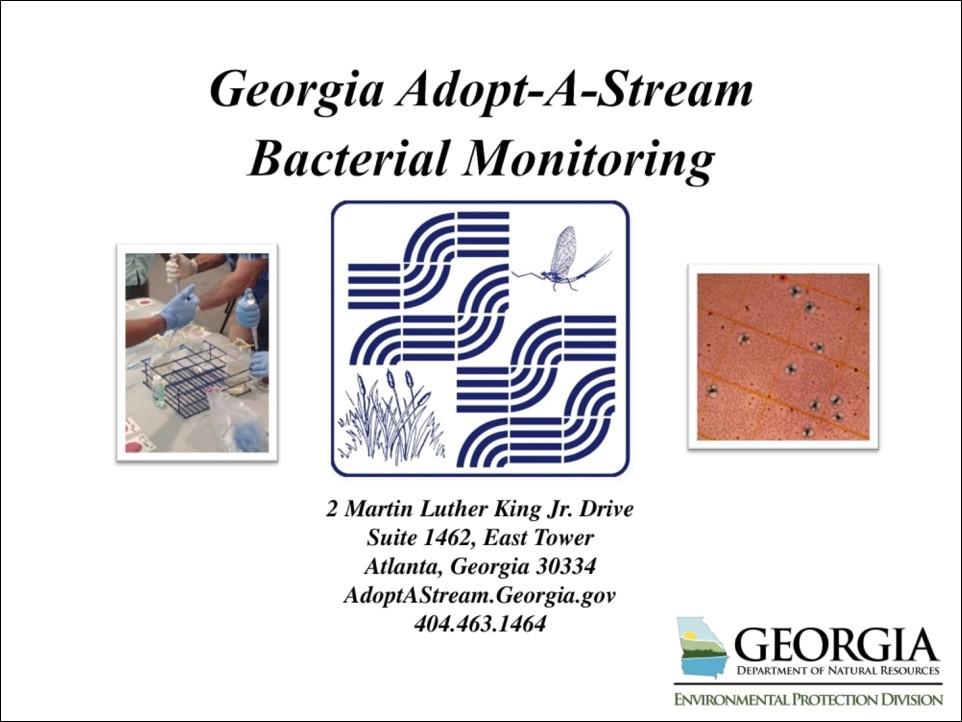 Georgia Adopt-A-Stream
Bacterial Monitoring

2 Martin Luther King Jr. Drive
Suite 1462, East Tower
Atlanta, Georgia 30334
AdoptAStream.Georgia.gov
404.463.1464

GEORGIA
DEPARTMENT OF NATURAL RESOURCES
ENVIRONMENTAL PROTECTION DIVISION